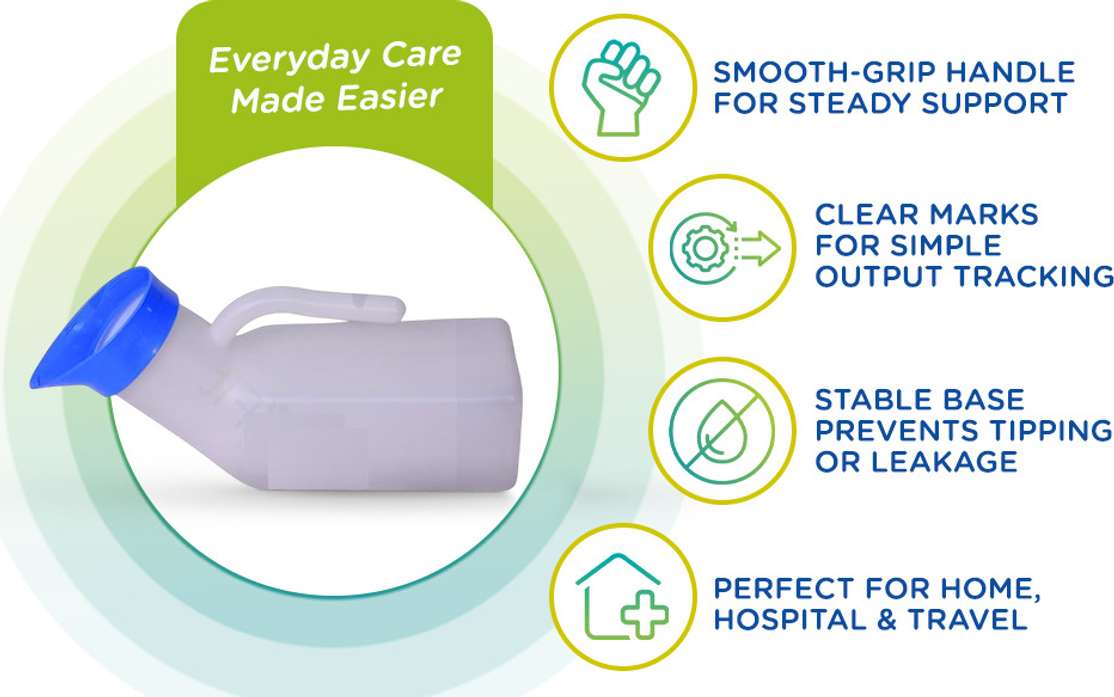 Everyday Care Made Easier

SMOOTH-GRIP HANDLE FOR STEADY SUPPORT

CLEAR MARKS FOR SIMPLE OUTPUT TRACKING

STABLE BASE PREVENTS TIPPING OR LEAKAGE

PERFECT FOR HOME, HOSPITAL & TRAVEL